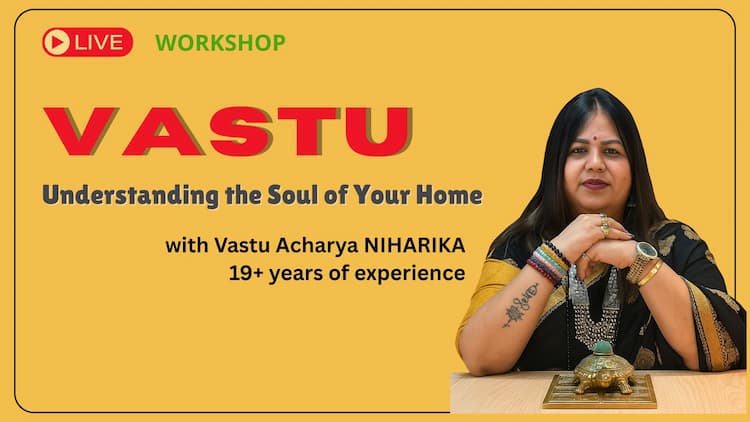 LIVE WORKSHOP

VASTU

Understanding the Soul of Your Home

with Vastu Acharya NIHARIKA
19+ years of experience